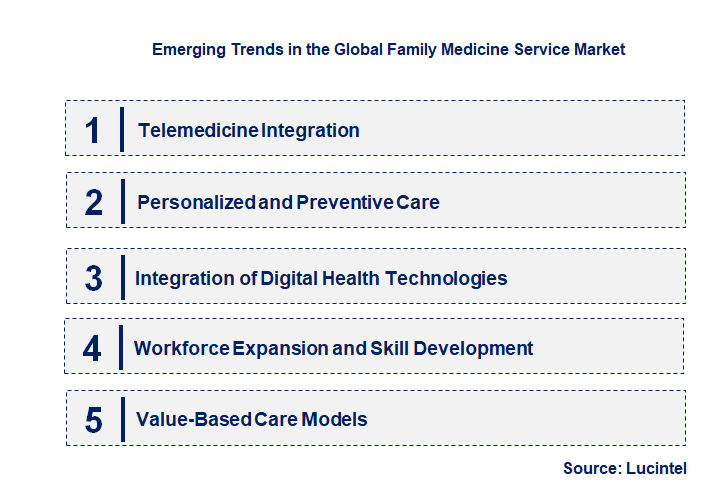 Emerging Trends in the Global Family Medicine Service Market

1 Telemedicine Integration

2 Personalized and Preventive Care

3 Integration of Digital Health Technologies

4 Workforce Expansion and Skill Development

5 Value-Based Care Models

Source: Lucintel